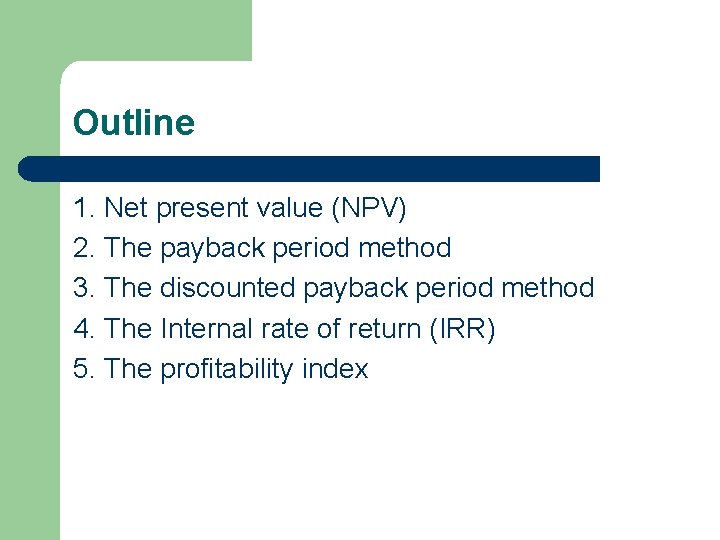 Outline

1. Net present value (NPV)
2. The payback period method
3. The discounted payback period method
4. The Internal rate of return (IRR)
5. The profitability index